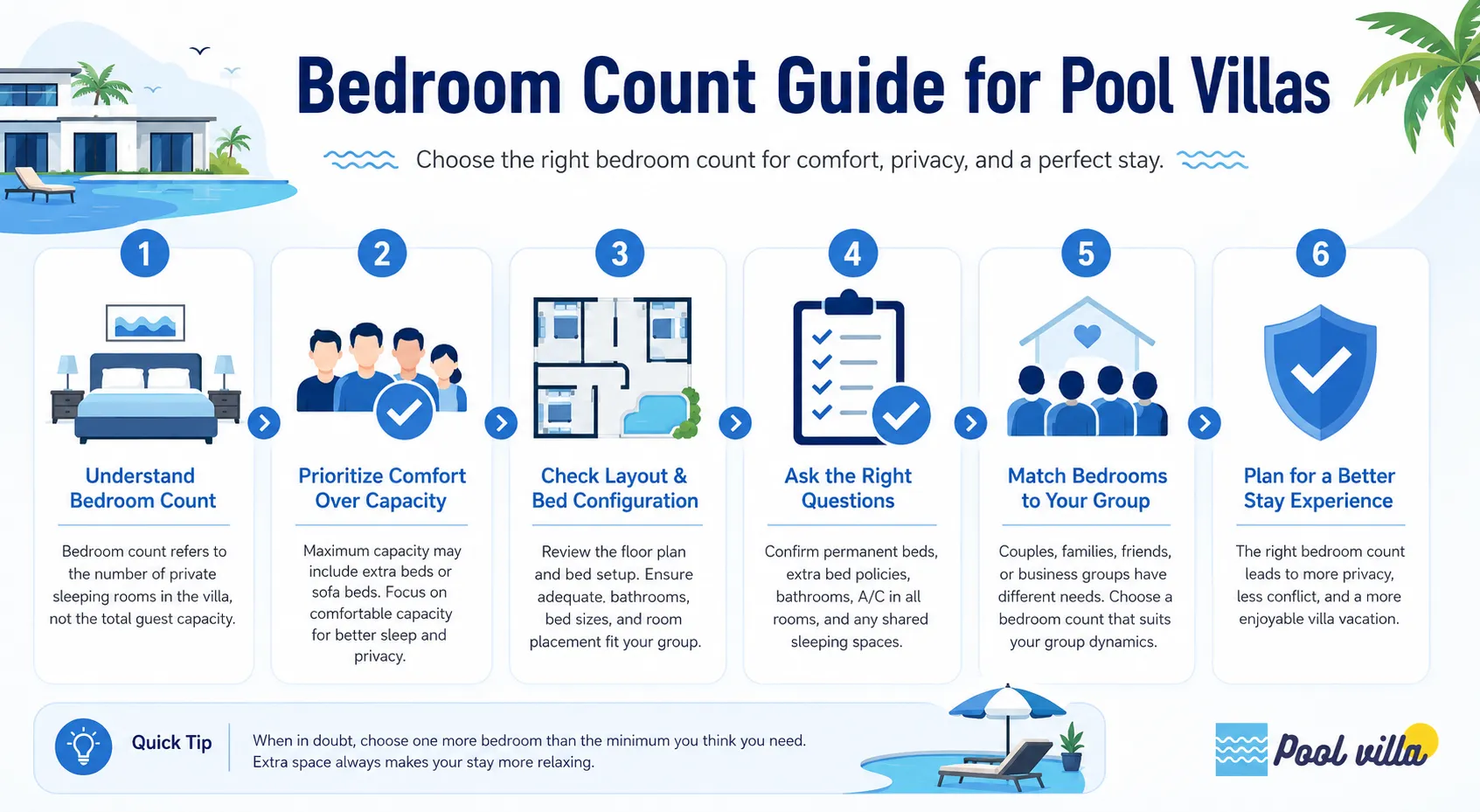 Bedroom Count Guide for Pool Villas

Choose the right bedroom count for comfort, privacy, and a perfect stay.

1

Understand Bedroom Count

Bedroom count refers to the number of private sleeping rooms in the villa, not the total guest capacity.

2

Prioritize Comfort Over Capacity

Maximum capacity may include extra beds or sofa beds. Focus on comfortable capacity for better sleep and privacy.

3

Check Layout & Bed Configuration

Review the floor plan and bed setup. Ensure adequate. bathrooms, bed sizes, and room placement fit your group.

4

Ask the Right Questions

Confirm permanent beds, extra bed policies, bathrooms, A/C in all rooms, and any shared sleeping spaces.

5

Match Bedrooms to Your Group

Couples, families, friends, or business groups have different needs. Choose a bedroom count that suits your group dynamics.

6

Plan for a Better Stay Experience

The right bedroom count leads to more privacy, less conflict, and a more enjoyable villa vacation.

Quick Tip

When in doubt, choose one more bedroom than the minimum you think you need. Extra space always makes your stay more relaxing.

Pool villa